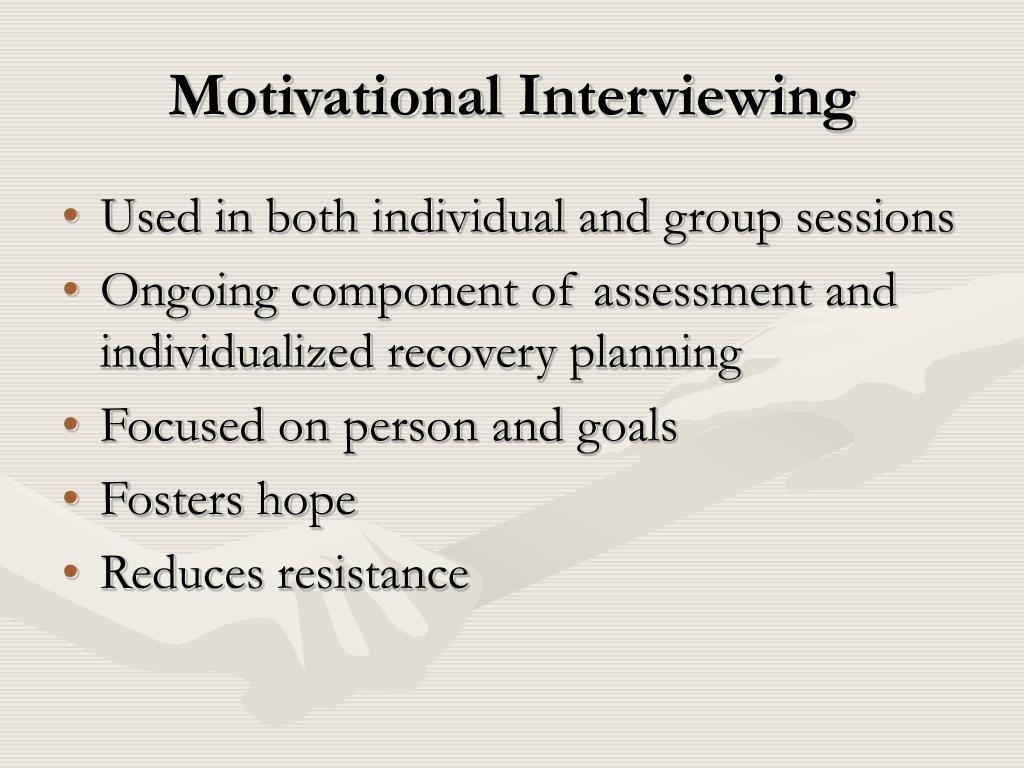 Motivational Interviewing

• Used in both individual and group sessions
• Ongoing component of assessment and individualized recovery planning
• Focused on person and goals
• Fosters hope
• Reduces resistance